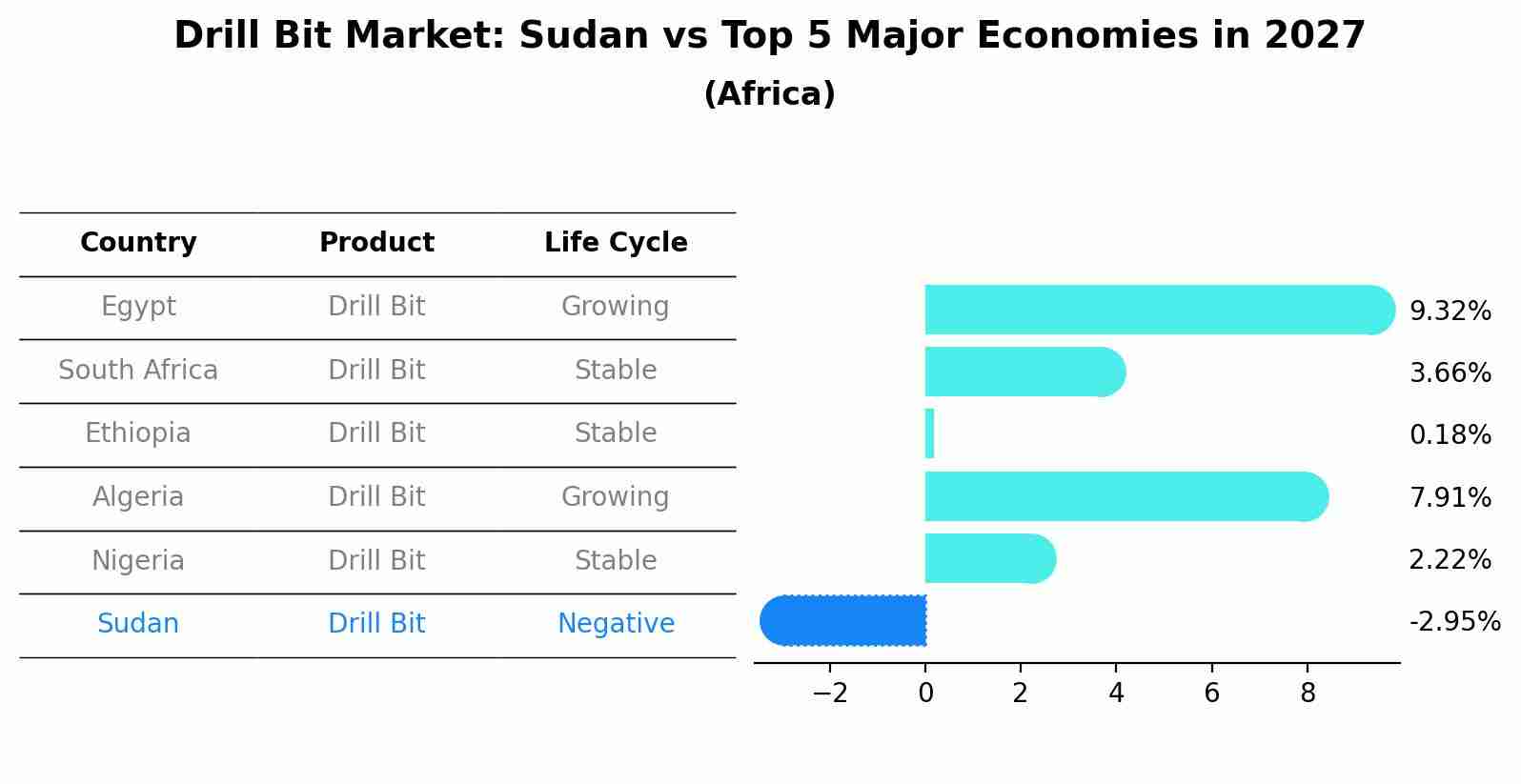 Drill Bit Market: Sudan vs Top 5 Major Economies in 2027
(Africa)

| Country | Product | Life Cycle |
|---|---|---|
| Egypt | Drill Bit | Growing |
| South Africa | Drill Bit | Stable |
| Ethiopia | Drill Bit | Stable |
| Algeria | Drill Bit | Growing |
| Nigeria | Drill Bit | Stable |
| Sudan | Drill Bit | Negative |

9.32%
3.66%
0.18%
7.91%
2.22%
-2.95%

−2 0 2 4 6 8